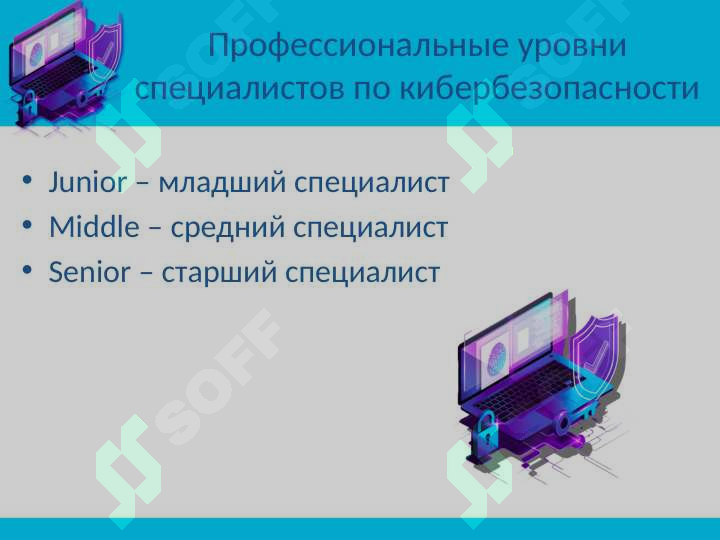 Профессиональные уровни специалистов по кибербезопасности

• Junior – младший специалист
• Middle – средний специалист
• Senior – старший специалист

SOFF
SOFF
SOFF